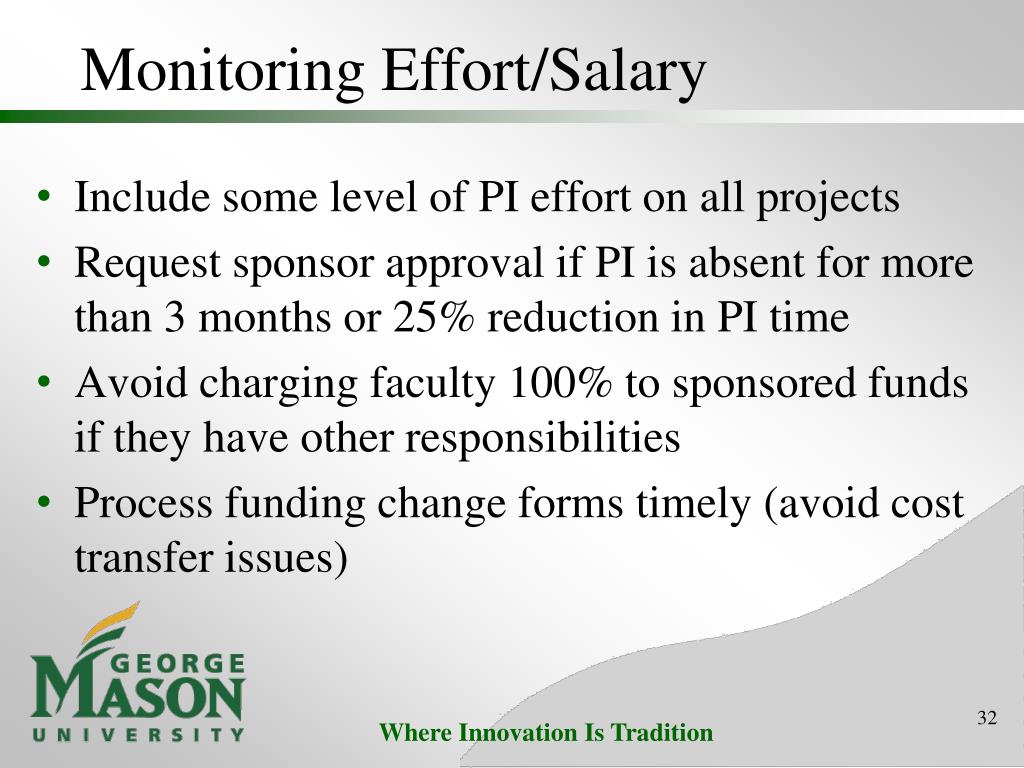 Monitoring Effort/Salary

• Include some level of PI effort on all projects
• Request sponsor approval if PI is absent for more than 3 months or 25% reduction in PI time
• Avoid charging faculty 100% to sponsored funds if they have other responsibilities
• Process funding change forms timely (avoid cost transfer issues)

GEORGE MASON UNIVERSITY

Where Innovation Is Tradition

32